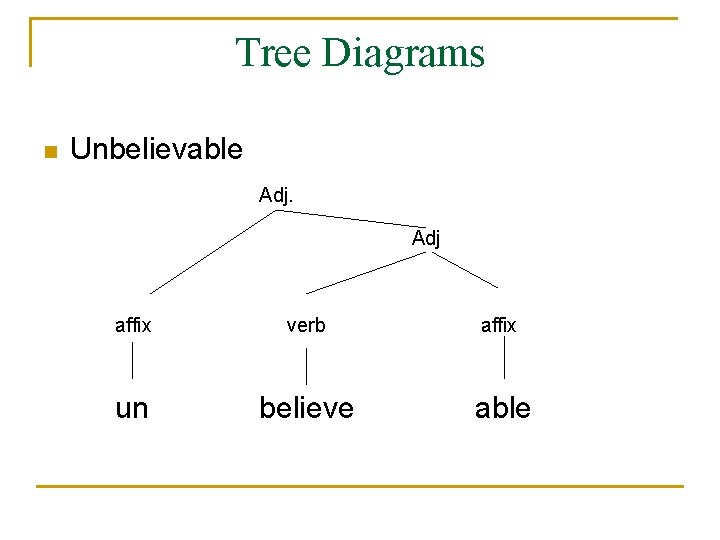 Tree Diagrams

Unbelievable

Adj.

Adj

affix

verb

affix

un

believe

able